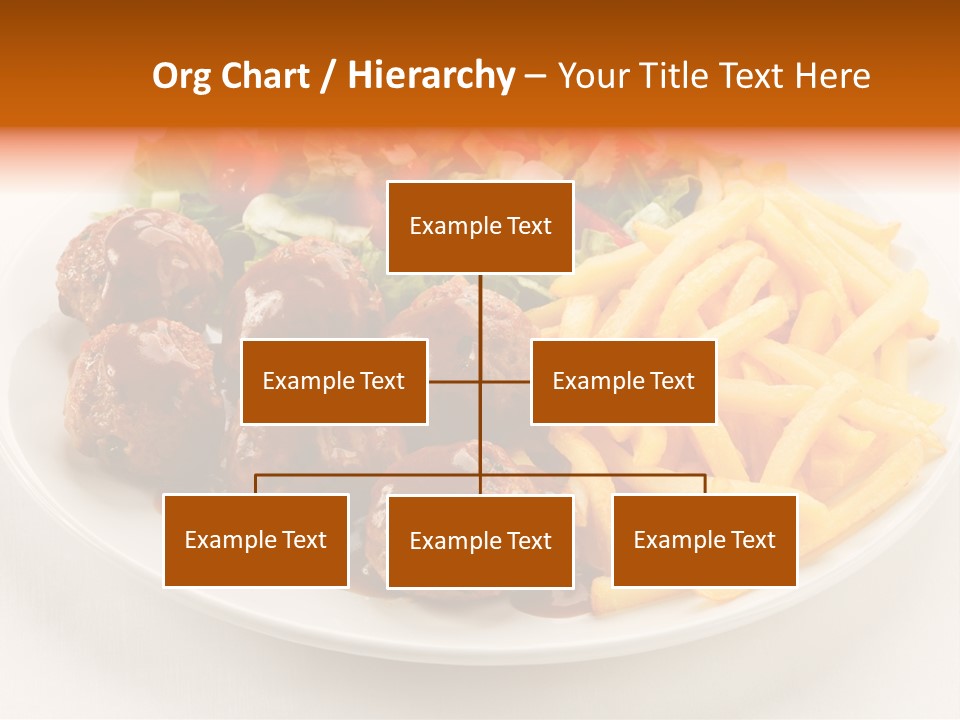 Org Chart / Hierarchy – Your Title Text Here

Example Text

Example Text

Example Text

Example Text

Example Text

Example Text